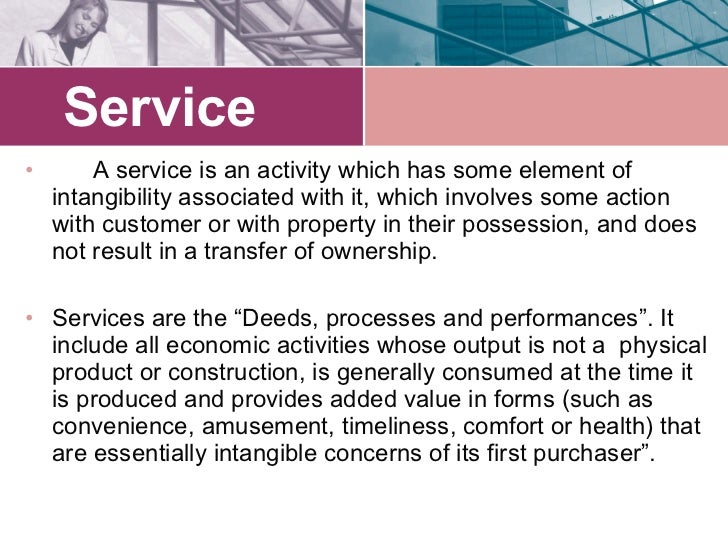 Service

• A service is an activity which has some element of intangibility associated with it, which involves some action with customer or with property in their possession, and does not result in a transfer of ownership.

• Services are the “Deeds, processes and performances”. It include all economic activities whose output is not a physical product or construction, is generally consumed at the time it is produced and provides added value in forms (such as convenience, amusement, timeliness, comfort or health) that are essentially intangible concerns of its first purchaser”.